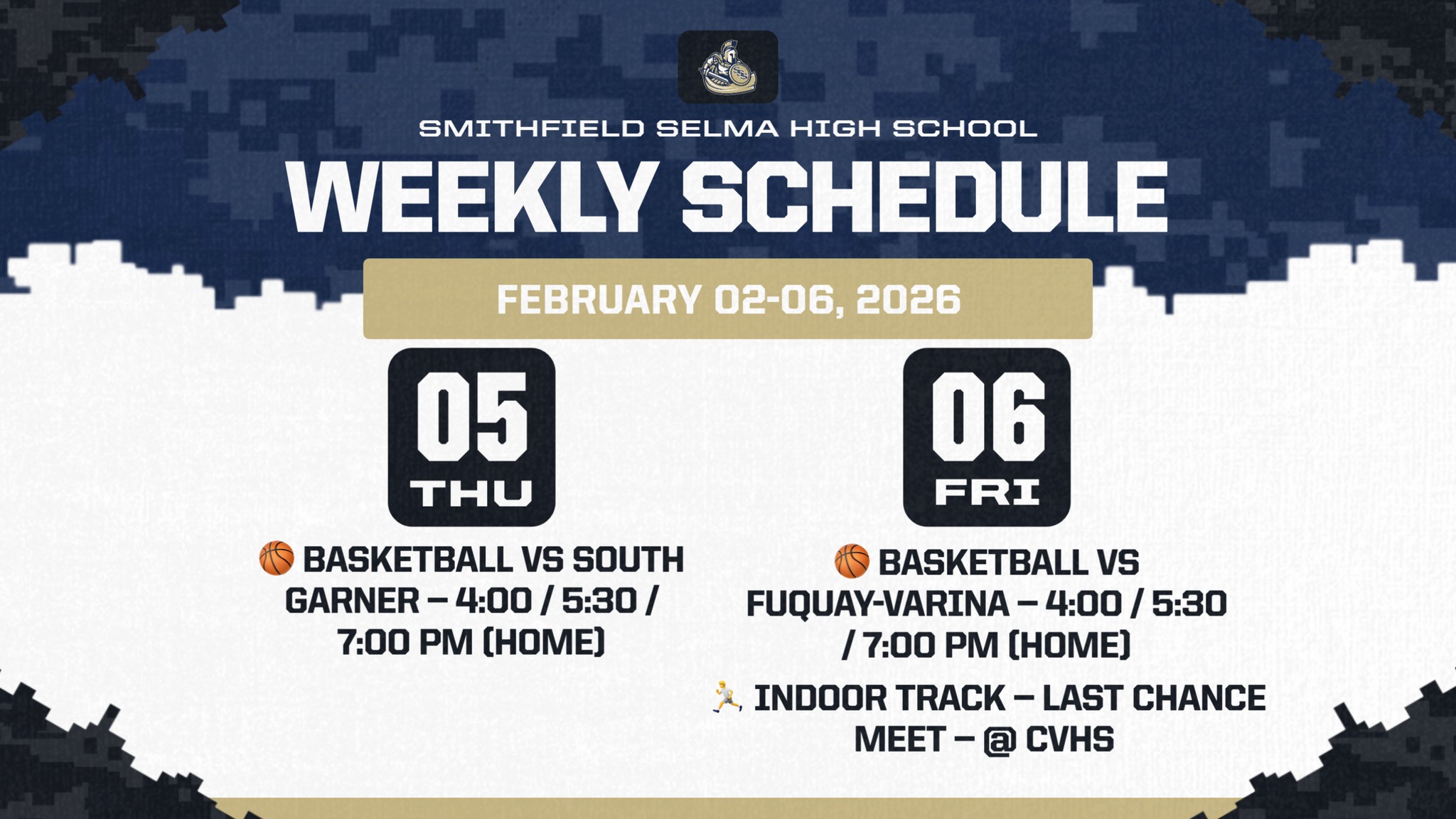 SMITHFIELD SELMA HIGH SCHOOL

WEEKLY SCHEDULE

FEBRUARY 02-06, 2026

05
THU

🏀 BASKETBALL VS SOUTH GARNER – 4:00 / 5:30 / 7:00 PM (HOME)

06
FRI

🏀 BASKETBALL VS FUQUAY-VARINA – 4:00 / 5:30 / 7:00 PM (HOME)

🏃 INDOOR TRACK – LAST CHANCE MEET – @ CVHS